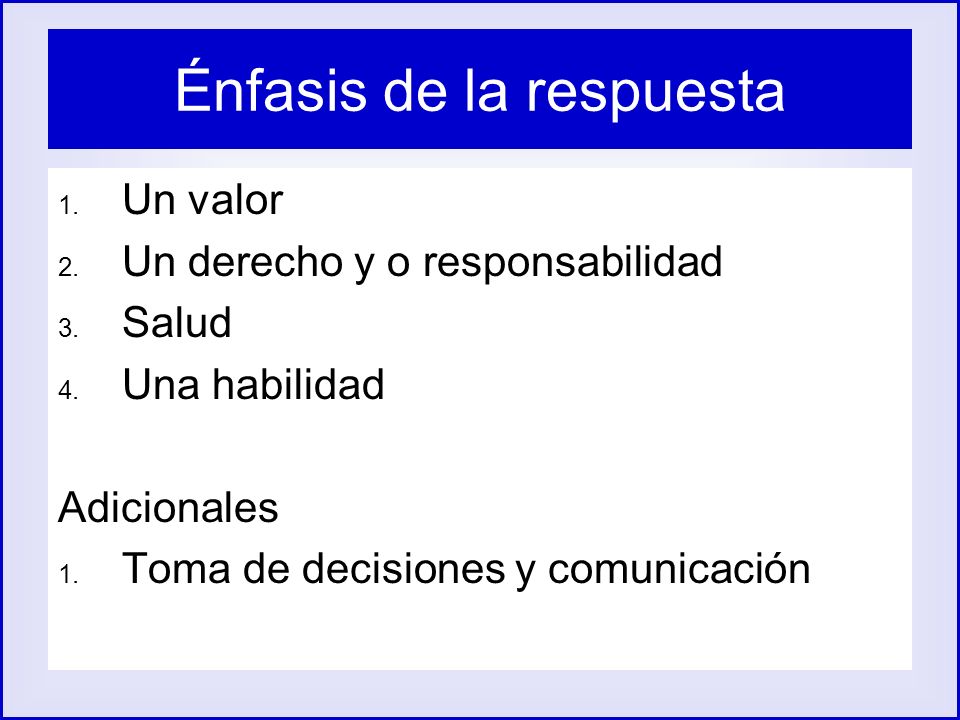 Énfasis de la respuesta

1. Un valor
2. Un derecho y o responsabilidad
3. Salud
4. Una habilidad

Adicionales
1. Toma de decisiones y comunicación